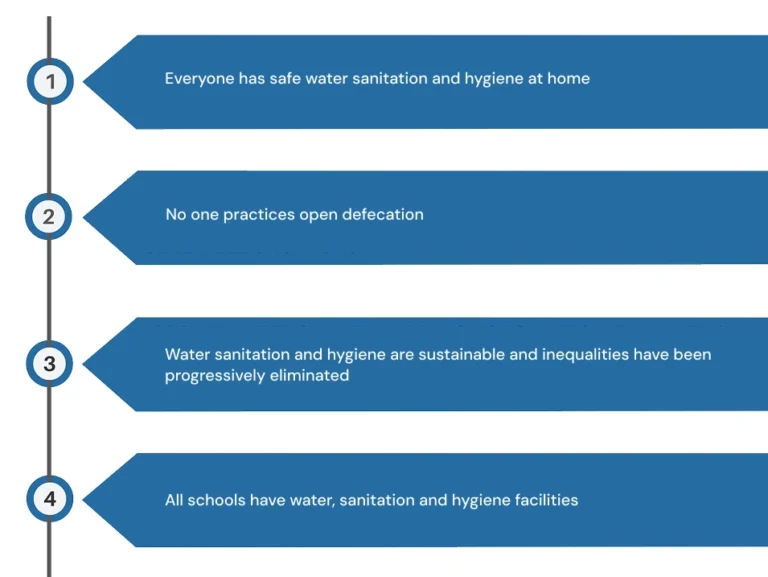 1

Everyone has safe water sanitation and hygiene at home

2

No one practices open defecation

3

Water sanitation and hygiene are sustainable and inequalities have been progressively eliminated

4

All schools have water, sanitation and hygiene facilities